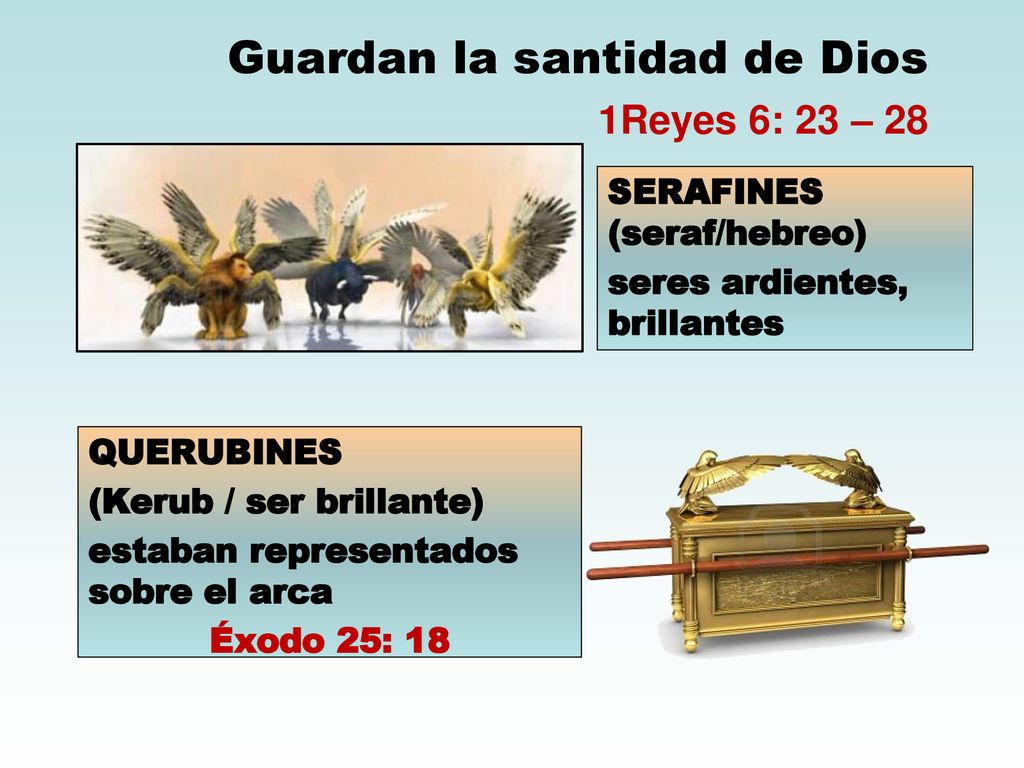 Guardan la santidad de Dios

1Reyes 6: 23 – 28

SERAFINES (seraf/hebreo)

seres ardientes, brillantes

QUERUBINES

(Kerub / ser brillante)

estaban representados sobre el arca

Éxodo 25: 18